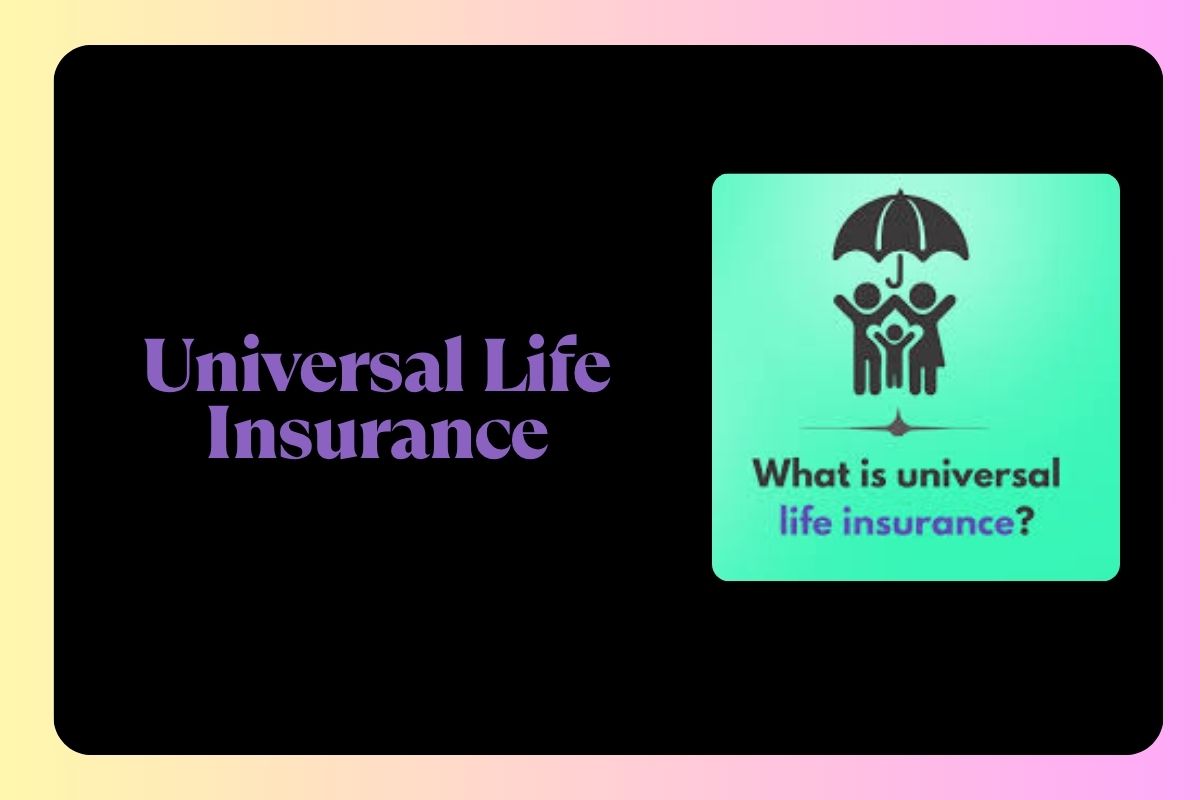 Universal Life Insurance

What is universal life insurance?